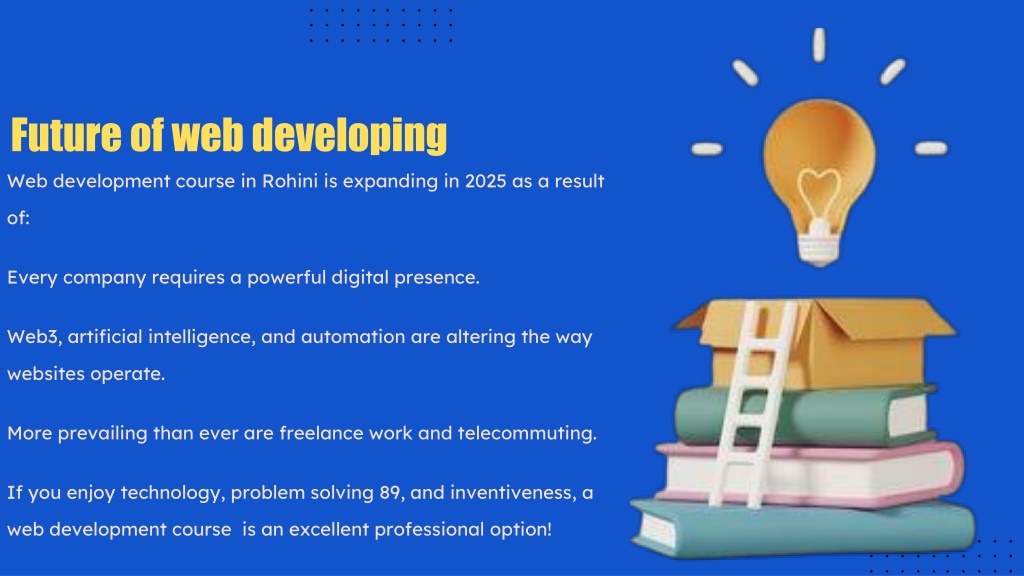 Future of web developing

Web development course in Rohini is expanding in 2025 as a result of:

Every company requires a powerful digital presence.

Web3, artificial intelligence, and automation are altering the way websites operate.

More prevailing than ever are freelance work and telecommuting.

If you enjoy technology, problem solving 89, and inventiveness, a web development course is an excellent professional option!